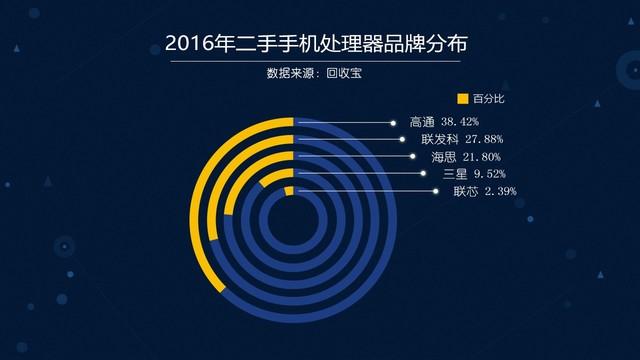 2016年二手手机处理器品牌分布

数据来源：回收宝

百分比

高通 38.42%
联发科 27.88%
海思 21.80%
三星 9.52%
联芯 2.39%